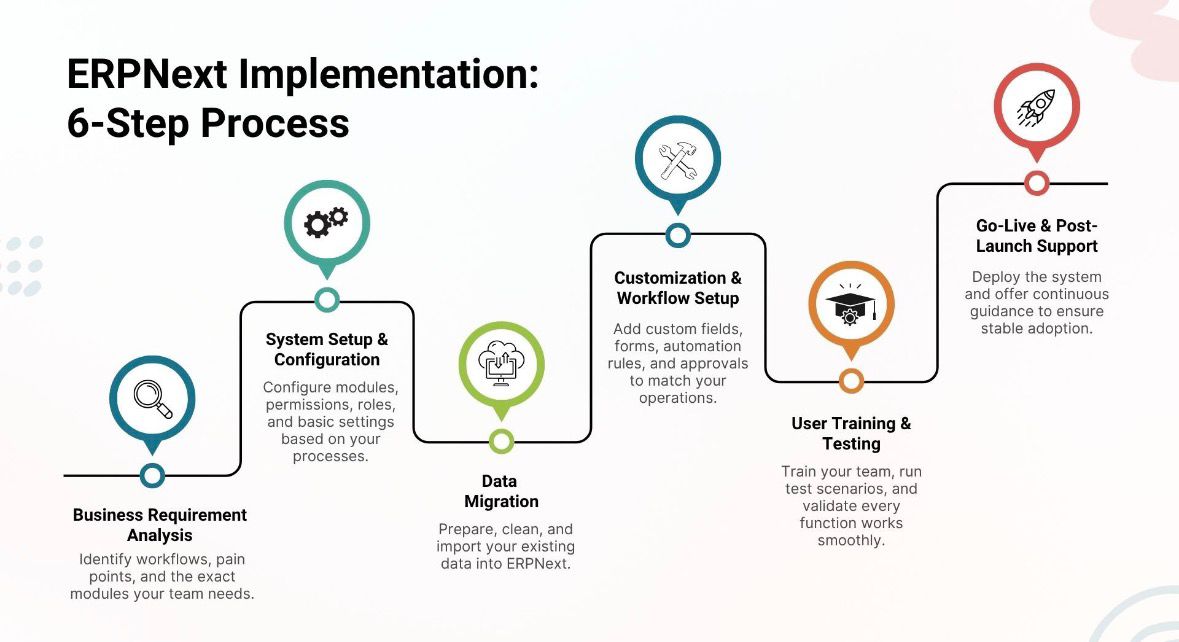 ERPNext Implementation: 6-Step Process

Business Requirement Analysis
Identify workflows, pain points, and the exact modules your team needs.

System Setup & Configuration
Configure modules, permissions, roles, and basic settings based on your processes.

Data Migration
Prepare, clean, and import your existing data into ERPNext.

Customization & Workflow Setup
Add custom fields, forms, automation rules, and approvals to match your operations.

User Training & Testing
Train your team, run test scenarios, and validate every function works smoothly.

Go-Live & Post-Launch Support
Deploy the system and offer continuous guidance to ensure stable adoption.